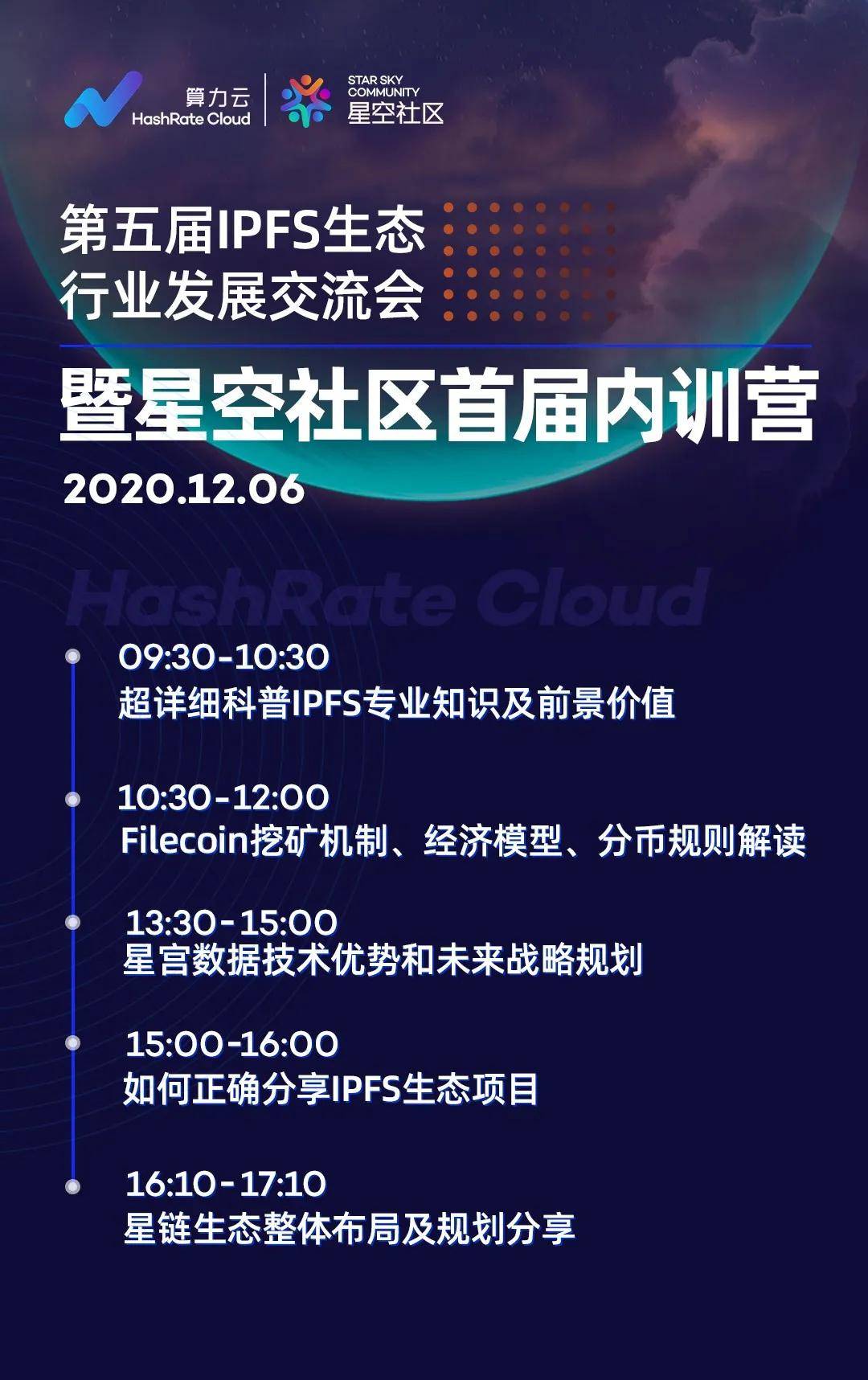 算力云
HashRate Cloud

STAR SKY COMMUNITY
星空社区

第五届IPFS生态
行业发展交流会

暨星空社区首届内训营

2020.12.06

HashRate Cloud

09:30-10:30
超详细科普IPFS专业知识及前景价值

10:30-12:00
Filecoin挖矿机制、经济模型、分币规则解读

13:30-15:00
星宫数据技术优势和未来战略规划

15:00-16:00
如何正确分享IPFS生态项目

16:10-17:10
星链生态整体布局及规划分享